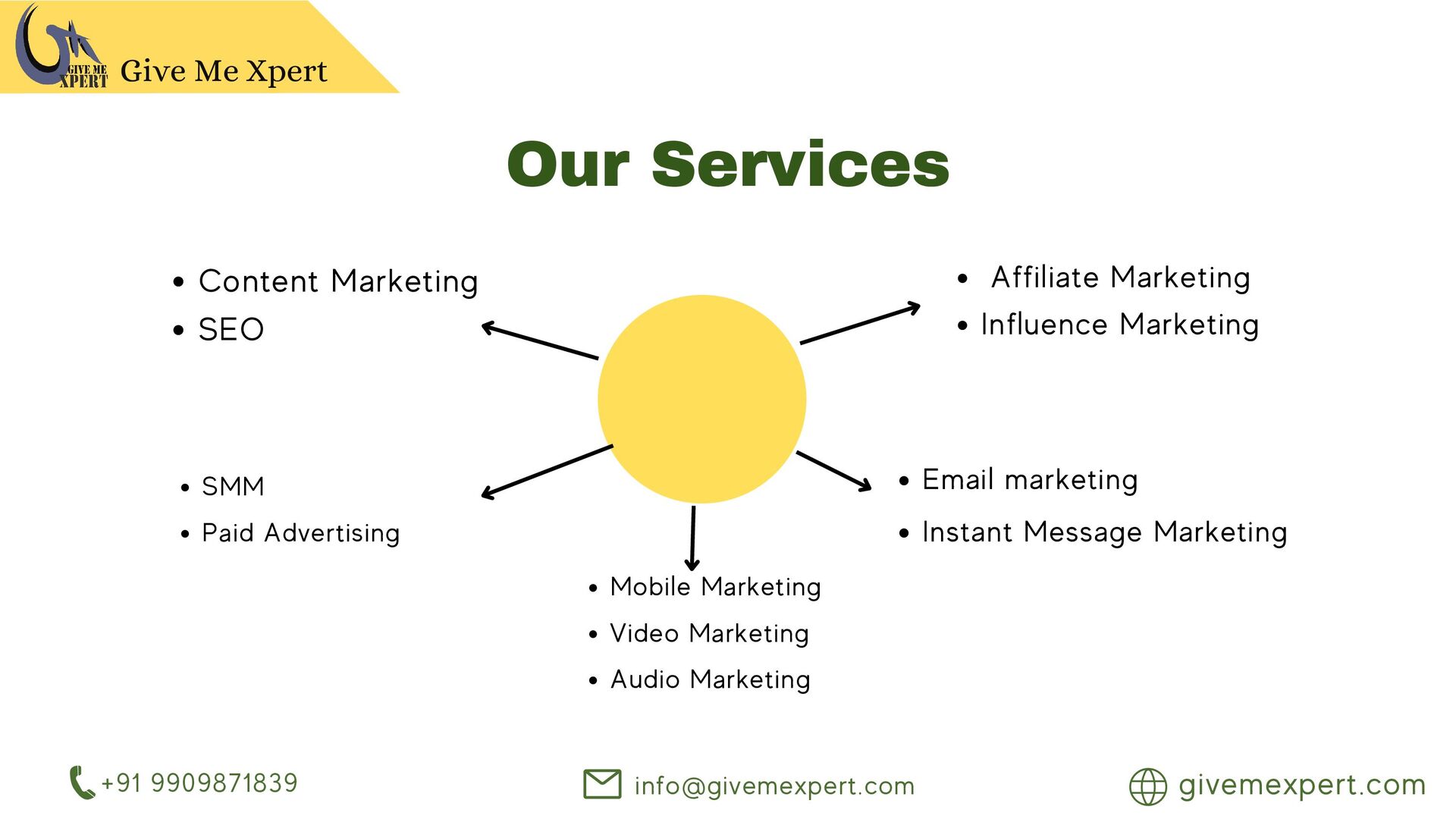 GIVE ME XPERT Give Me Xpert

Our Services

• Content Marketing
• SEO

• Affiliate Marketing
• Influence Marketing

• SMM
• Paid Advertising

• Email marketing
• Instant Message Marketing

• Mobile Marketing
• Video Marketing
• Audio Marketing

+91 9909871839

info@givemexpert.com

givemexpert.com